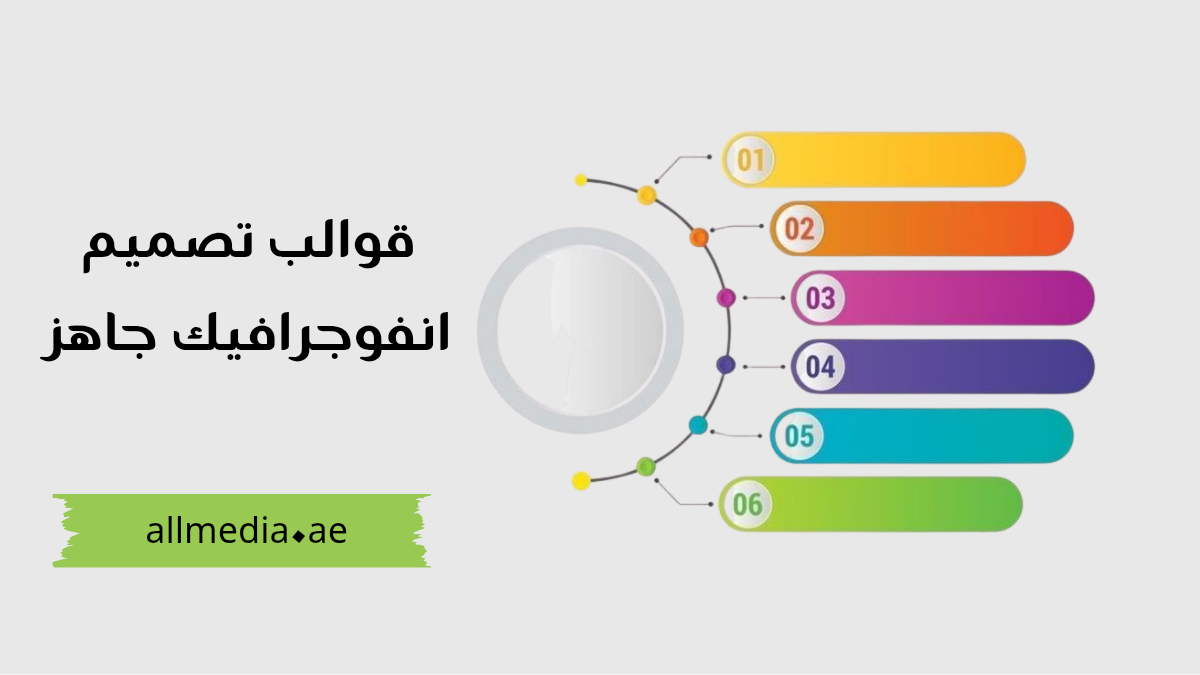 قوالب تصميم انفوجرافيك جاهز

allmedia.ae

01
02
03
04
05
06